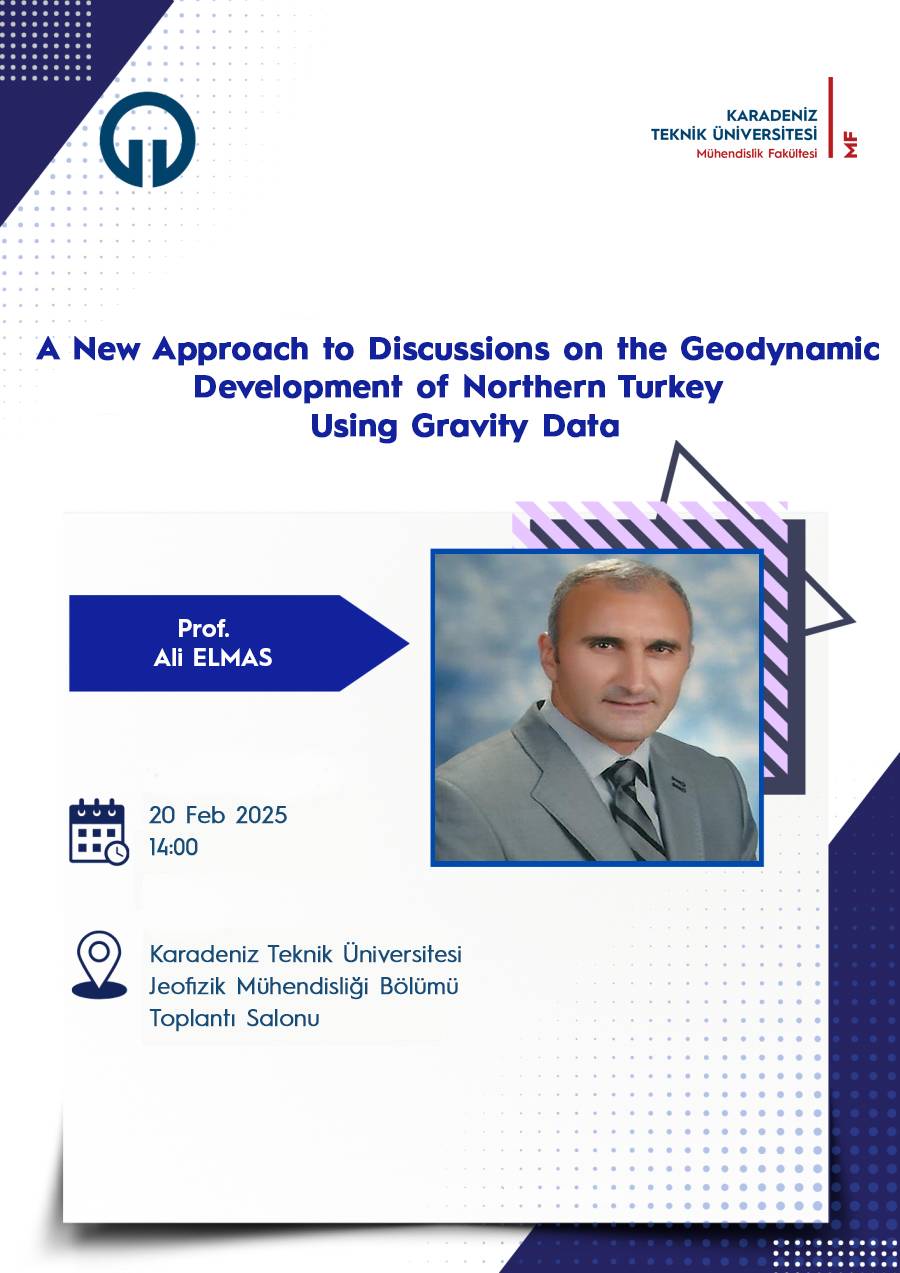 KARADENİZ
TEKNİK ÜNİVERSİTESİ
Mühendislik Fakültesi
MF

A New Approach to Discussions on the Geodynamic Development of Northern Turkey Using Gravity Data

Prof.
Ali ELMAS

20 Feb 2025
14:00

Karadeniz Teknik Üniversitesi
Jeofizik Mühendisliği Bölümü
Toplantı Salonu